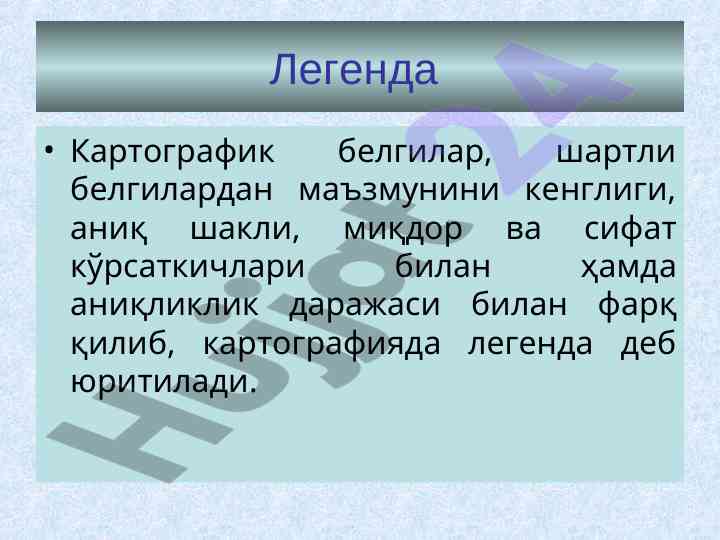 Легенда

• Картографик белгилар, шартли белгилардан маъзмунини кенглиги, аниқ шакли, миқдор ва сифат кўрсаткичлари билан ҳамда аниқликлик даражаси билан фарқ қилиб, картографияда легенда деб юритилади.

Hujjat24